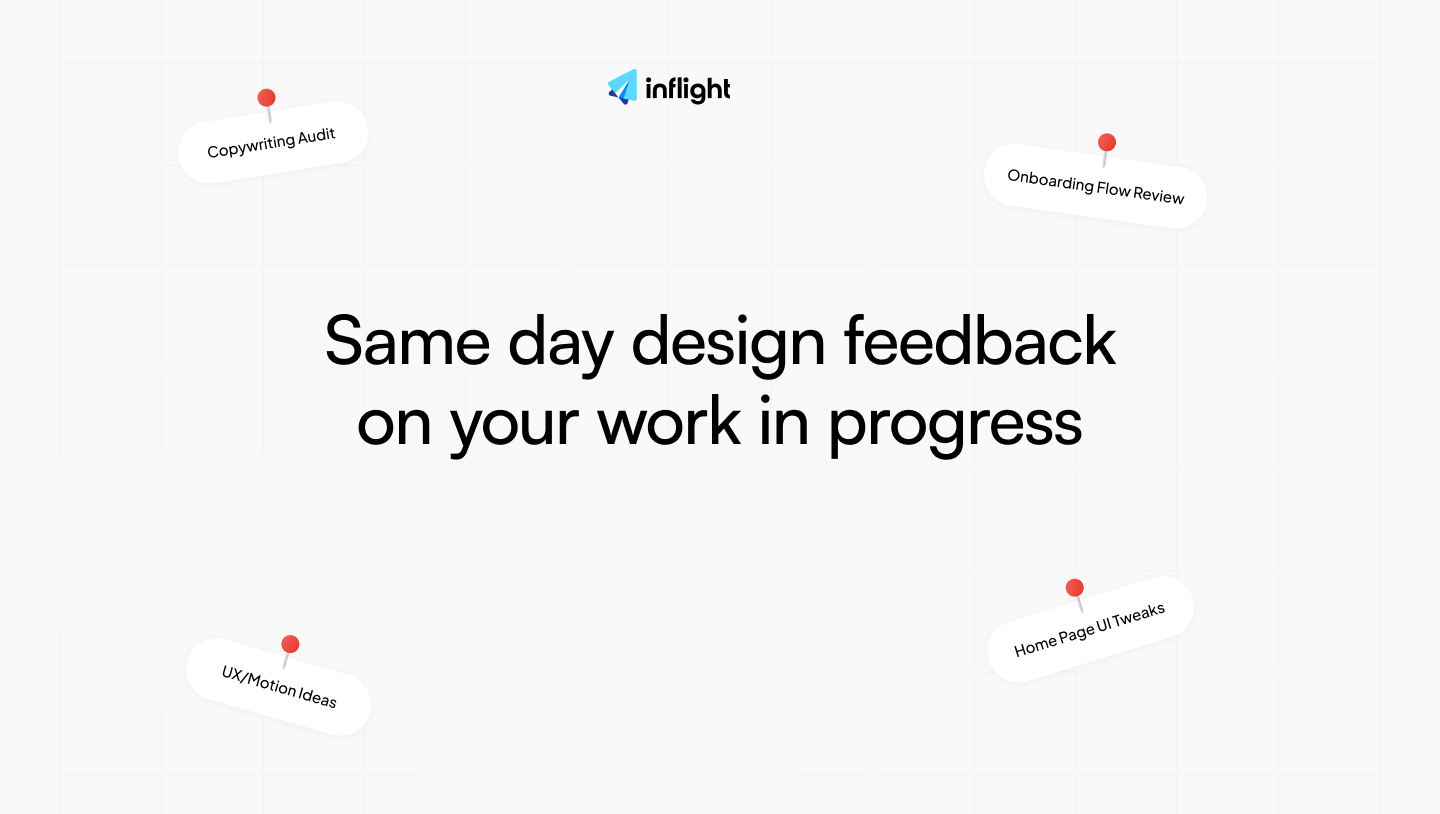 inflight

Copywriting Audit

Onboarding Flow Review

Same day design feedback on your work in progress

UX/Motion Ideas

Home Page UI Tweaks